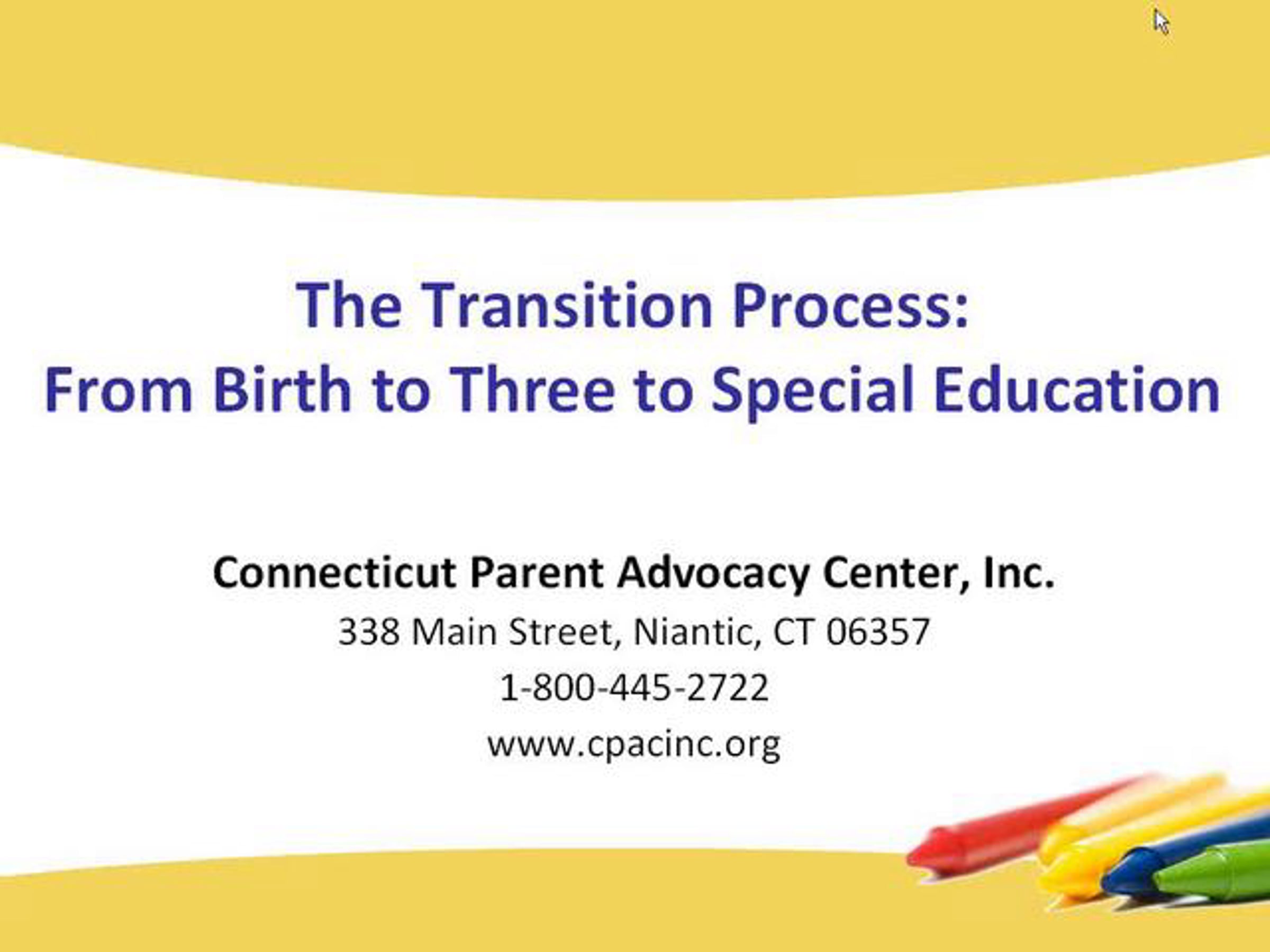 The Transition Process:
From Birth to Three to Special Education

Connecticut Parent Advocacy Center, Inc.
338 Main Street, Niantic, CT 06357
1-800-445-2722
www.cpacinc.org